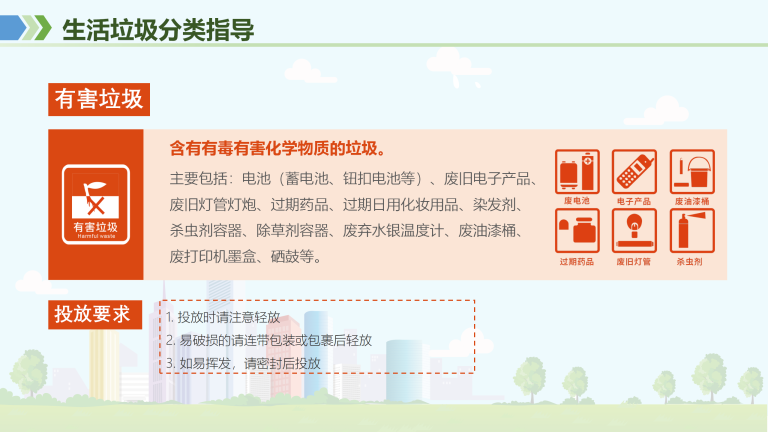 生活垃圾分类指导

有害垃圾

有害垃圾
Harmful waste

含有有毒有害化学物质的垃圾。

主要包括：电池（蓄电池、钮扣电池等）、废旧电子产品、废旧灯管灯炮、过期药品、过期日用化妆用品、染发剂、杀虫剂容器、除草剂容器、废弃水银温度计、废油漆桶、废打印机墨盒、硒鼓等。

废电池
电子产品
废油漆桶
过期药品
废旧灯管
杀虫剂

投放要求

1. 投放时请注意轻放
2. 易破损的请连带包装或包裹后轻放
3. 如易挥发，请密封后投放